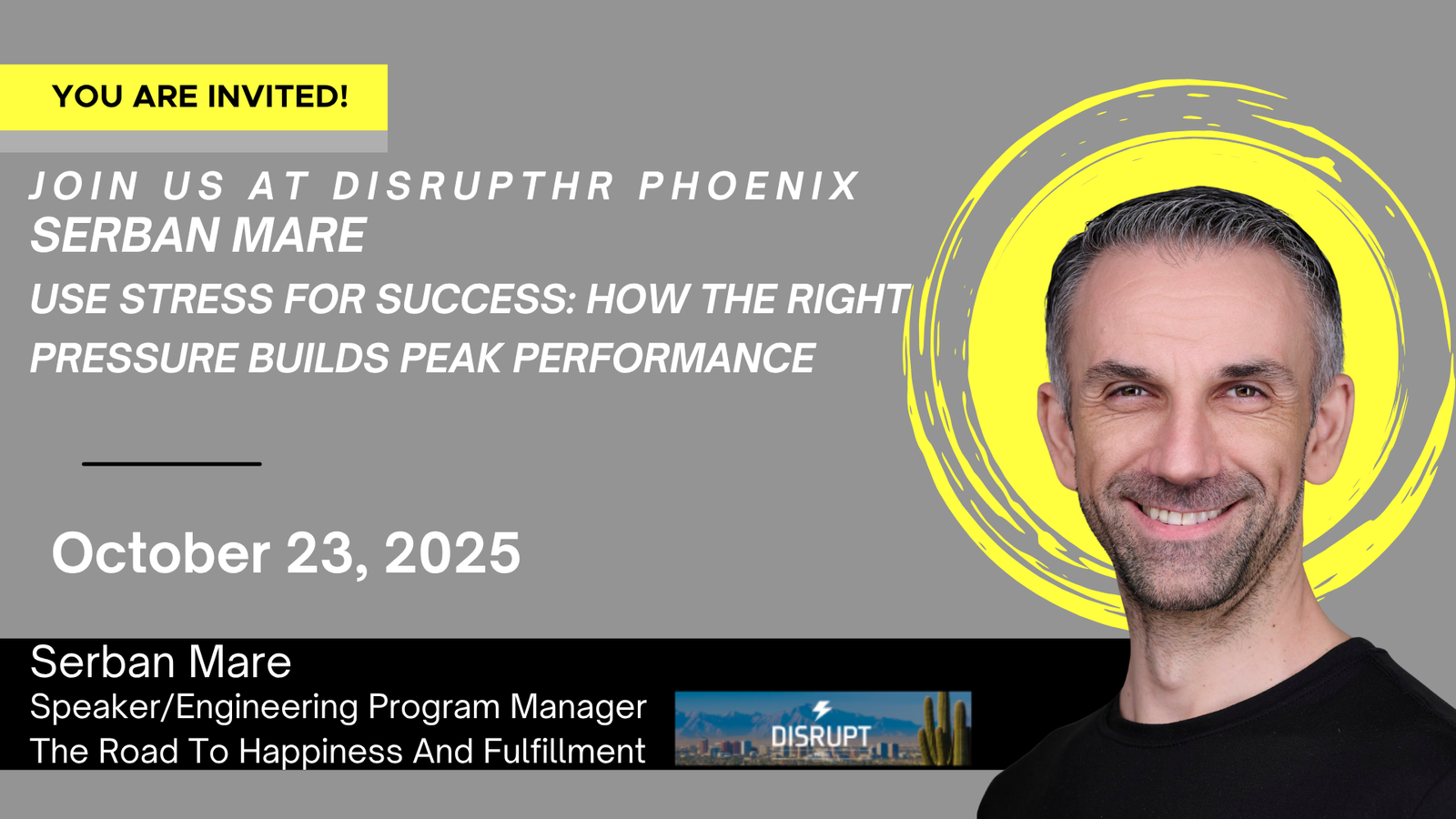 YOU ARE INVITED!

JOIN US AT DISRUPTHR PHOENIX
SERBAN MARE
USE STRESS FOR SUCCESS: HOW THE RIGHT PRESSURE BUILDS PEAK PERFORMANCE

October 23, 2025

Serban Mare
Speaker/Engineering Program Manager
The Road To Happiness And Fulfillment

DISRUPT